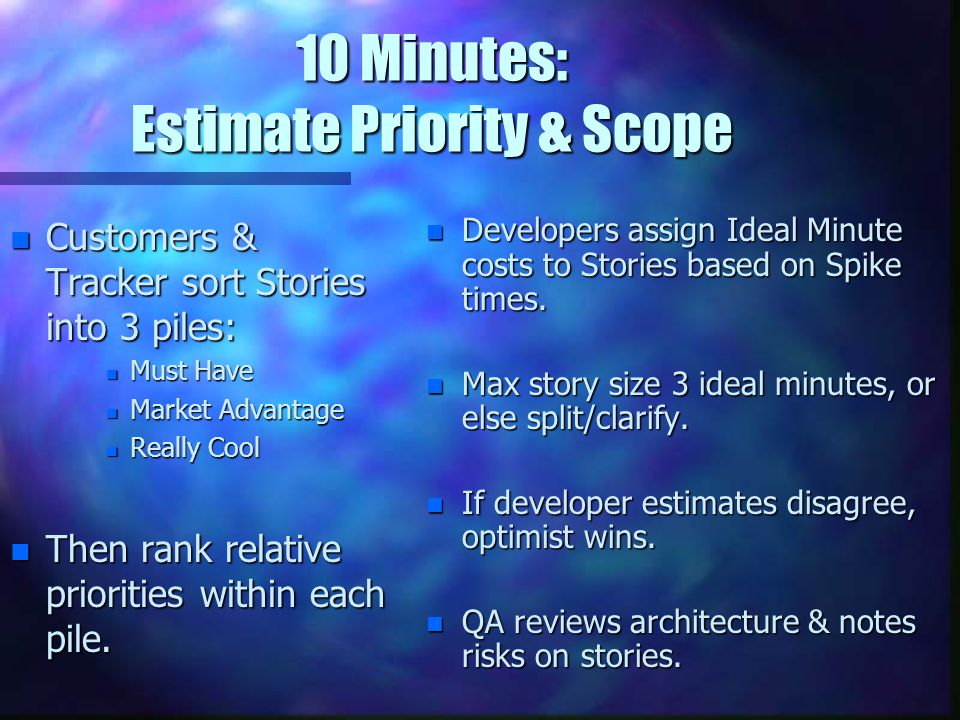 10 Minutes:
Estimate Priority & Scope

Customers & Tracker sort Stories into 3 piles:

Must Have

Market Advantage

Really Cool

Then rank relative priorities within each pile.

Developers assign Ideal Minute costs to Stories based on Spike times.

Max story size 3 ideal minutes, or else split/clarify.

If developer estimates disagree, optimist wins.

QA reviews architecture & notes risks on stories.